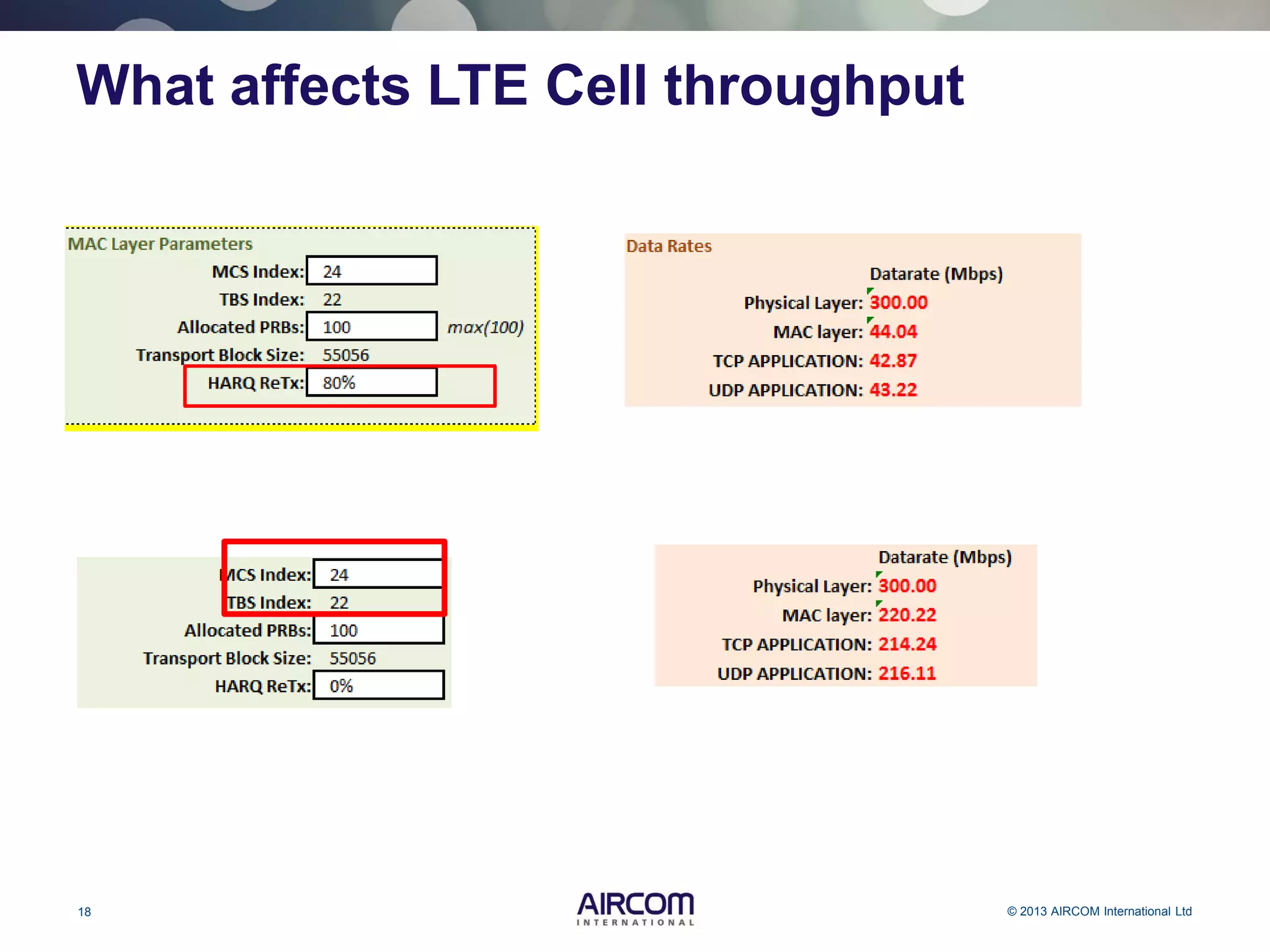 What affects LTE Cell throughput

MAC Layer Parameters

MCS Index: 24

TBS Index: 22

Allocated PRBs: 100 max(100)

Transport Block Size: 55056

HARQ ReTx: 80%

Data Rates

Datarate (Mbps)

Physical Layer: 300.00

MAC layer: 44.04

TCP APPLICATION: 42.87

UDP APPLICATION: 43.22

MCS Index: 24

TBS Index: 22

Allocated PRBs: 100

Transport Block Size: 55056

HARQ ReTx: 0%

Datarate (Mbps)

Physical Layer: 300.00

MAC layer: 220.22

TCP APPLICATION: 214.24

UDP APPLICATION: 216.11

18

AIRCOM INTERNATIONAL

© 2013 AIRCOM International Ltd